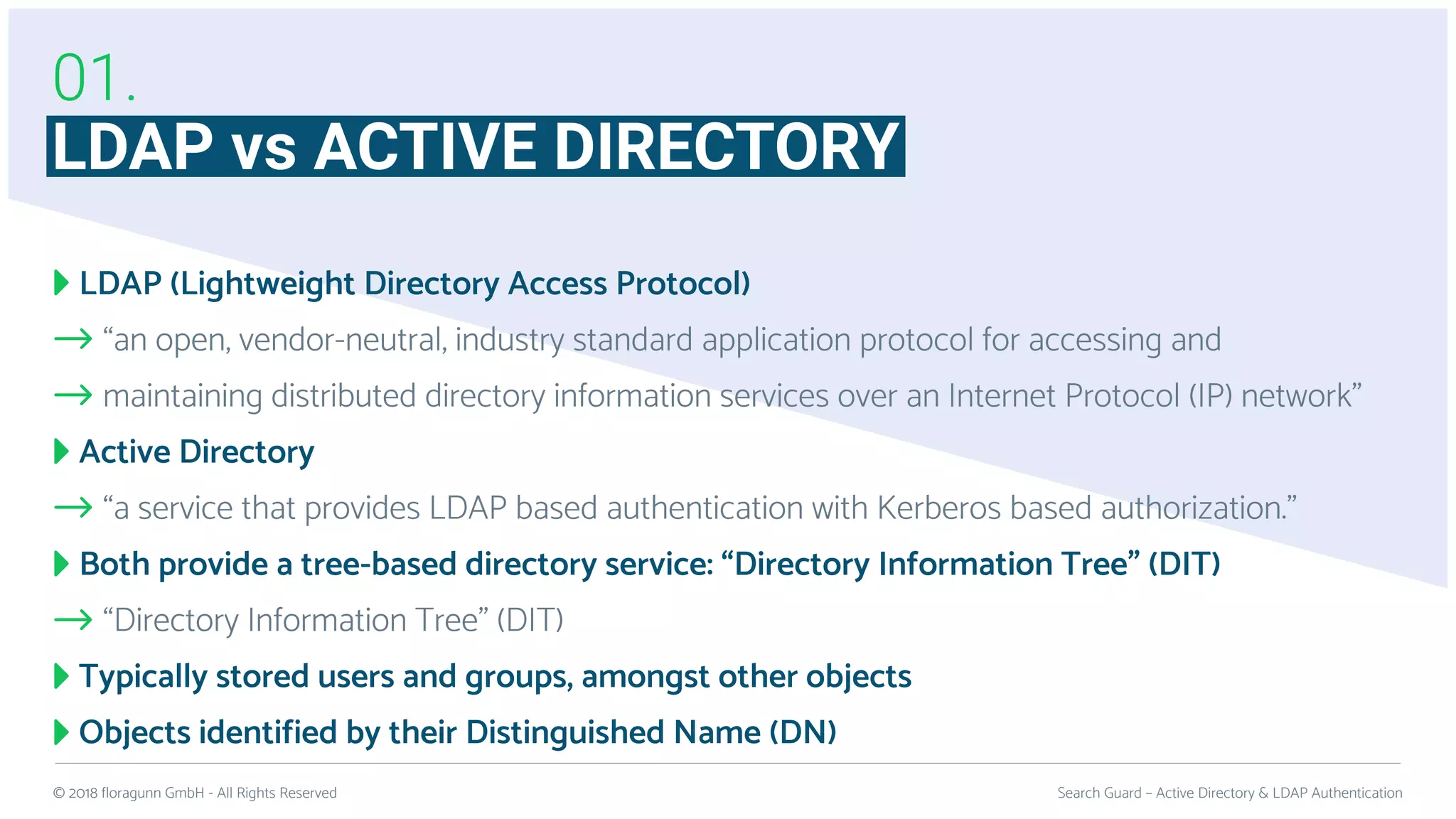 01.
LDAP vs ACTIVE DIRECTORY

LDAP (Lightweight Directory Access Protocol)
→ “an open, vendor-neutral, industry standard application protocol for accessing and
→ maintaining distributed directory information services over an Internet Protocol (IP) network”
Active Directory
→ “a service that provides LDAP based authentication with Kerberos based authorization.”
Both provide a tree-based directory service: “Directory Information Tree” (DIT)
→ “Directory Information Tree” (DIT)
Typically stored users and groups, amongst other objects
Objects identified by their Distinguished Name (DN)

© 2018 floragunn GmbH - All Rights Reserved

Search Guard – Active Directory & LDAP Authentication